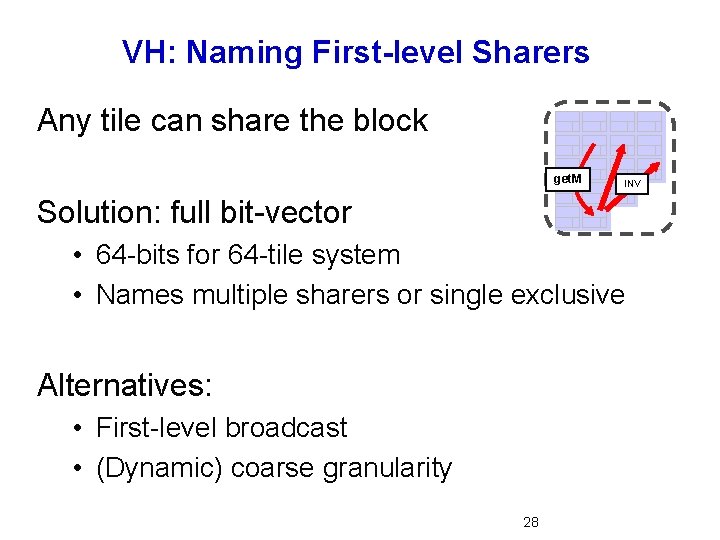 VH: Naming First-level Sharers

Any tile can share the block

getM

INV

Solution: full bit-vector

• 64-bits for 64-tile system
• Names multiple sharers or single exclusive

Alternatives:

• First-level broadcast
• (Dynamic) coarse granularity

28